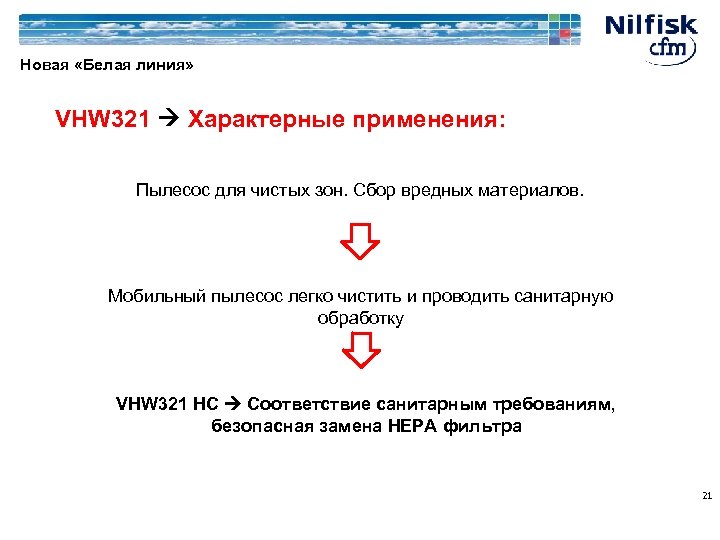 Nilfisk cfm

Новая «Белая линия»

VHW321 → Характерные применения:

Пылесос для чистых зон. Сбор вредных материалов.

Мобильный пылесос легко чистить и проводить санитарную обработку

VHW321 HC → Соответствие санитарным требованиям, безопасная замена HEPA фильтра

21